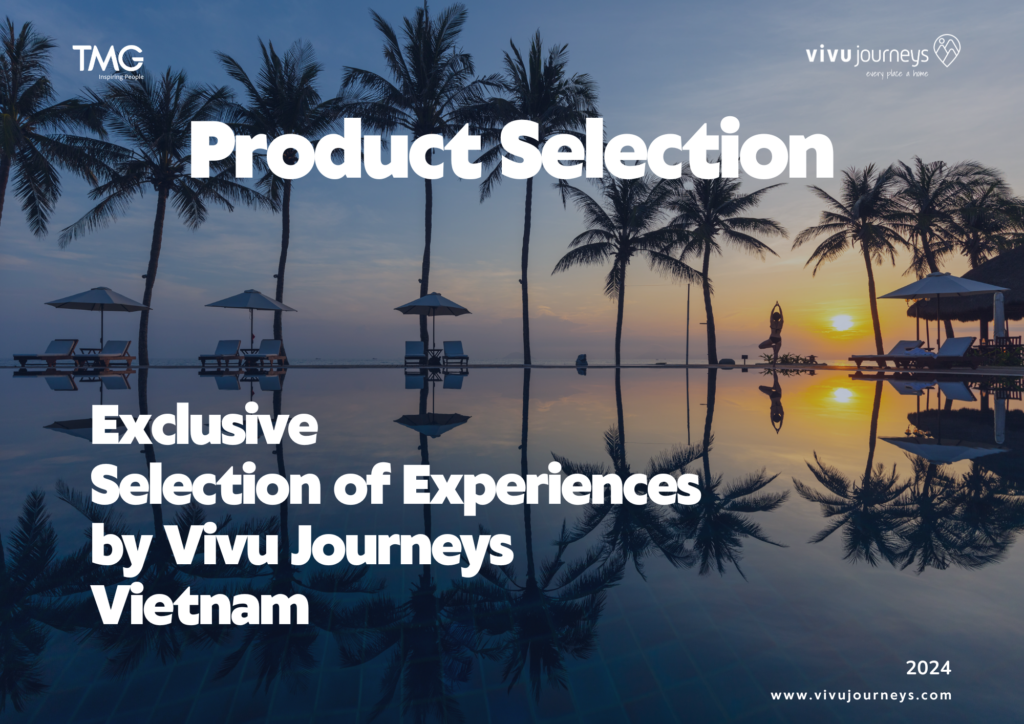 TMG
Inspiring People

vivu journeys
every place a home

Product Selection

Exclusive
Selection of Experiences
by Vivu Journeys
Vietnam

2024
www.vivujourneys.com